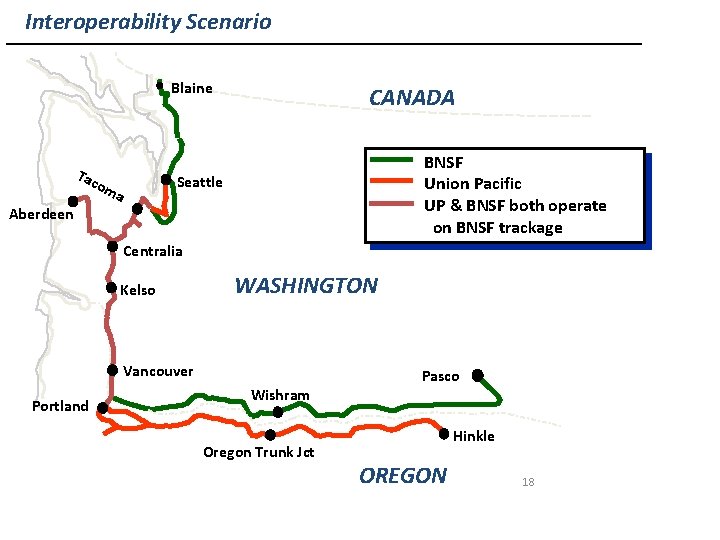 Interoperability Scenario

Blaine

CANADA

BNSF
Union Pacific
UP & BNSF both operate on BNSF trackage

Seattle

Tacoma

Aberdeen

Centralia

Kelso

WASHINGTON

Vancouver

Pasco

Portland

Wishram

Hinkle

Oregon Trunk Jct

OREGON

18